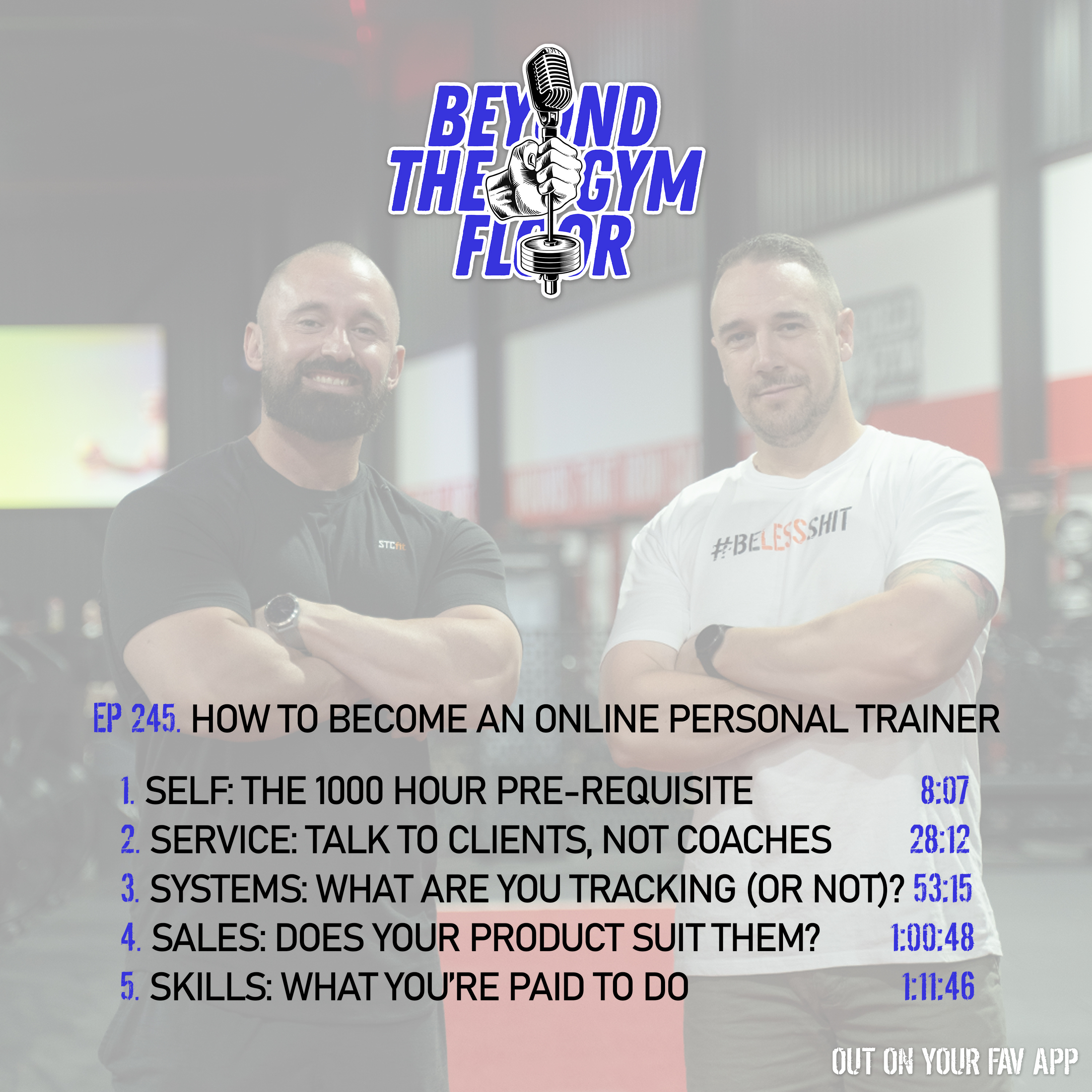 BEYOND THE GYM FLOOR

STCfit

#BELESSSHIT

EP 245. HOW TO BECOME AN ONLINE PERSONAL TRAINER

1. SELF: THE 1000 HOUR PRE-REQUISITE 8:07
2. SERVICE: TALK TO CLIENTS, NOT COACHES 28:12
3. SYSTEMS: WHAT ARE YOU TRACKING (OR NOT)? 53:15
4. SALES: DOES YOUR PRODUCT SUIT THEM? 1:00:48
5. SKILLS: WHAT YOU'RE PAID TO DO 1:11:46

OUT ON YOUR FAV APP